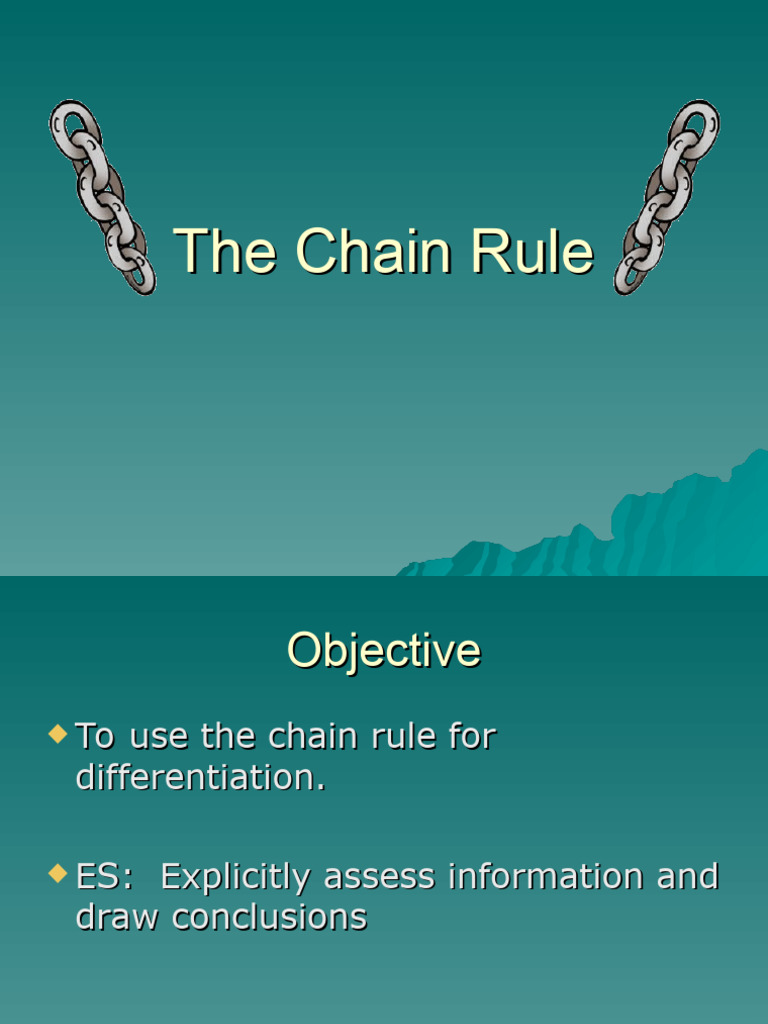 The Chain Rule

Objective

To use the chain rule for differentiation.

ES: Explicitly assess information and draw conclusions